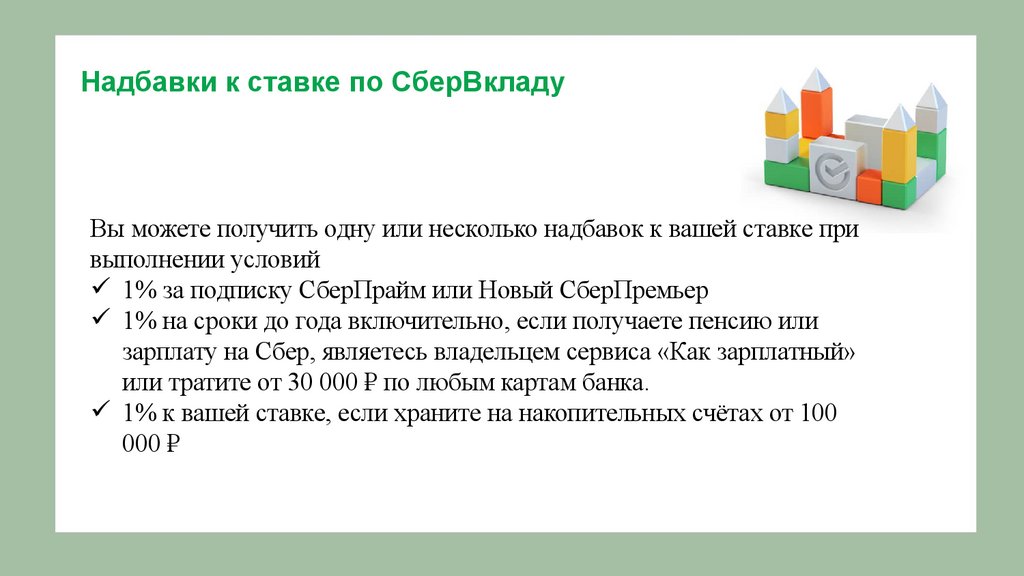 Надбавки к ставке по СберВкладу

Вы можете получить одну или несколько надбавок к вашей ставке при выполнении условий
✓ 1% за подписку СберПрайм или Новый СберПремьер
✓ 1% на сроки до года включительно, если получаете пенсию или зарплату на Сбер, являетесь владельцем сервиса «Как зарплатный» или тратите от 30 000 ₽ по любым картам банка.
✓ 1% к вашей ставке, если храните на накопительных счётах от 100 000 ₽